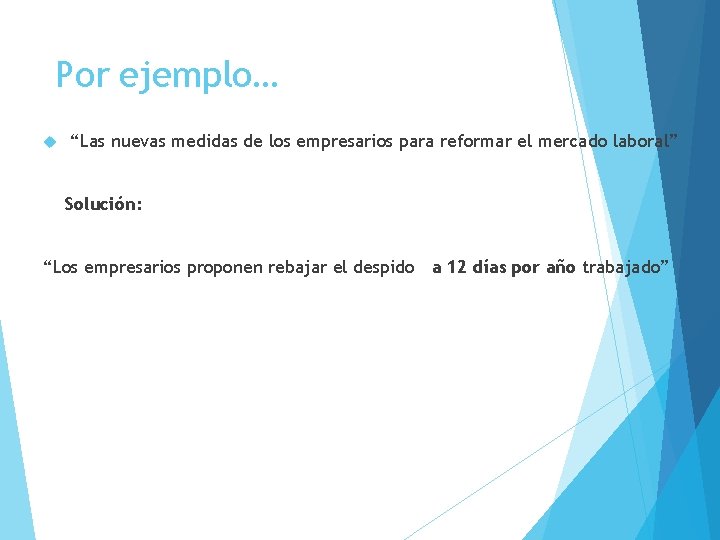 Por ejemplo…

“Las nuevas medidas de los empresarios para reformar el mercado laboral”

Solución:

“Los empresarios proponen rebajar el despido a 12 días por año trabajado”